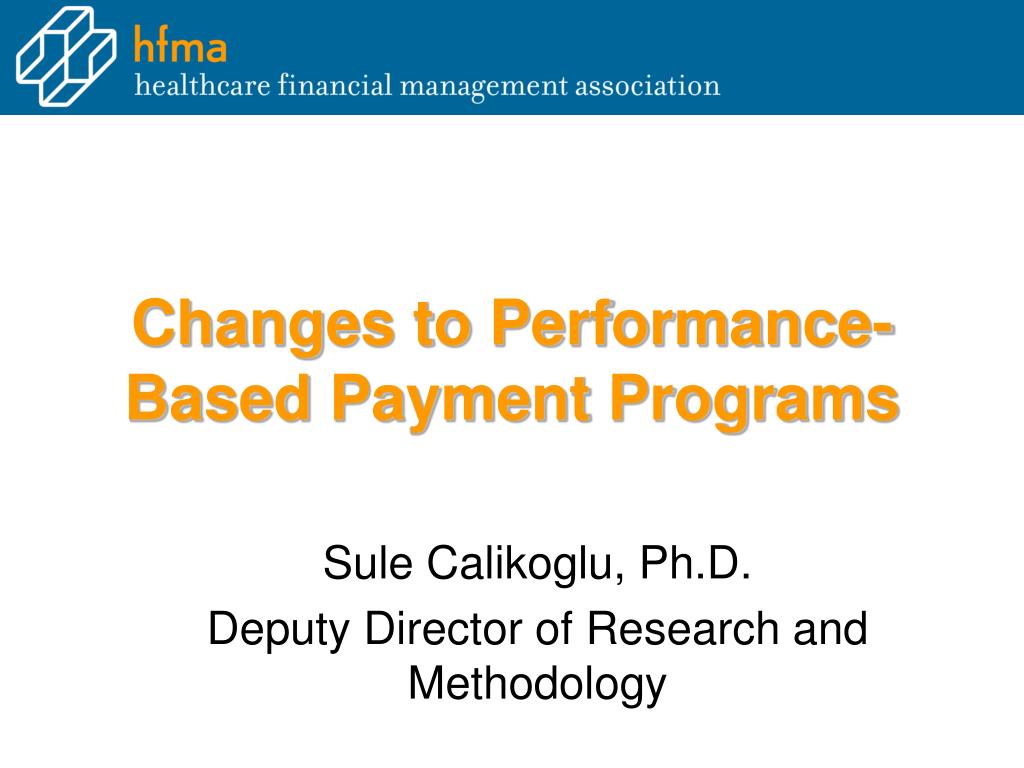 hfma
healthcare financial management association

Changes to Performance-Based Payment Programs

Sule Calikoglu, Ph.D.
Deputy Director of Research and Methodology